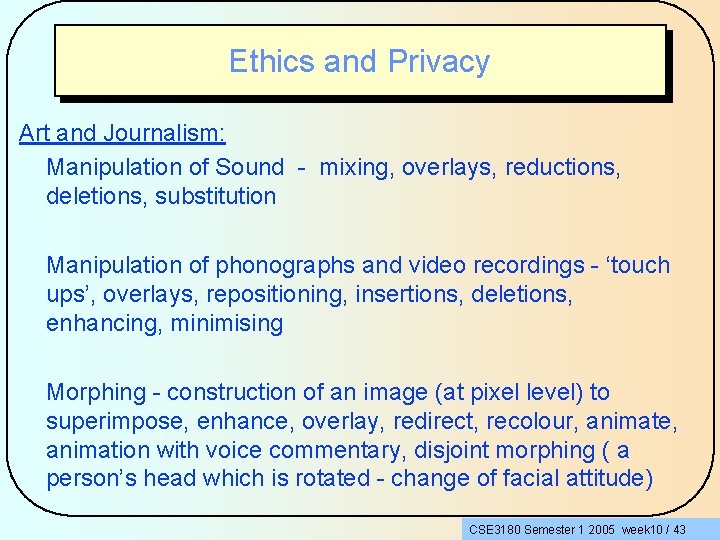 Ethics and Privacy

Art and Journalism:

Manipulation of Sound - mixing, overlays, reductions, deletions, substitution

Manipulation of phonographs and video recordings - 'touch ups', overlays, repositioning, insertions, deletions, enhancing, minimising

Morphing - construction of an image (at pixel level) to superimpose, enhance, overlay, redirect, recolour, animate, animation with voice commentary, disjoint morphing ( a person's head which is rotated - change of facial attitude)

CSE3180 Semester 1 2005 week10 / 43